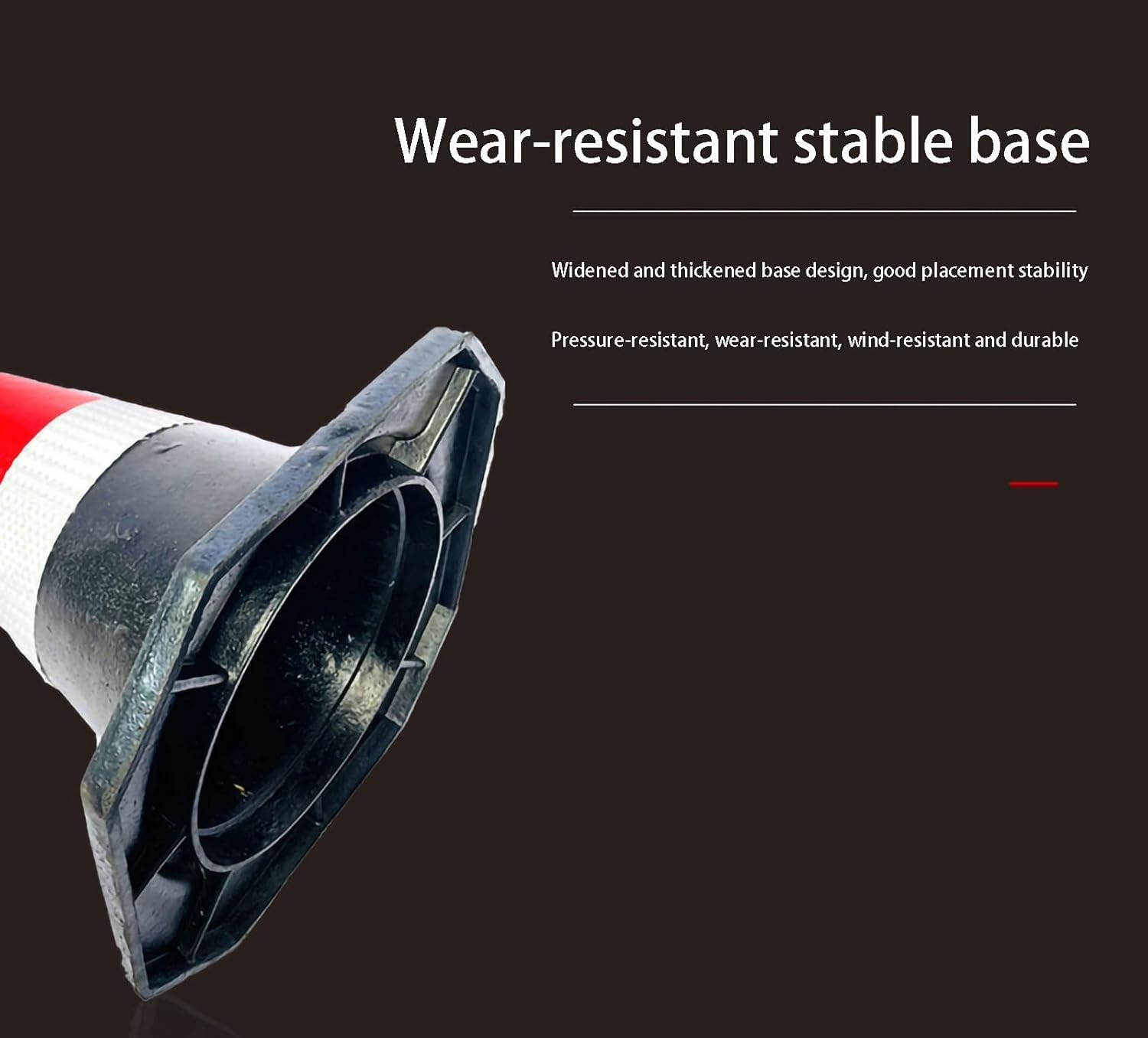 Wear-resistant stable base

Widened and thickened base design, good placement stability

Pressure-resistant, wear-resistant, wind-resistant and durable